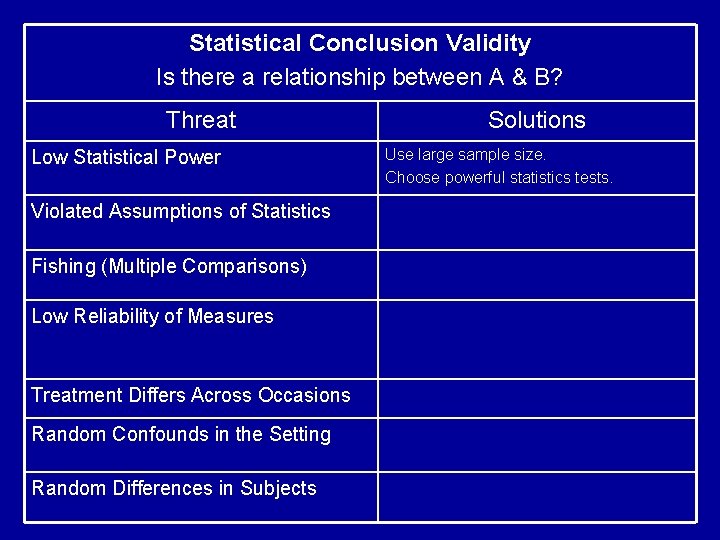 Statistical Conclusion Validity
Is there a relationship between A & B?

| Threat | Solutions |
|---|---|
| Low Statistical Power | Use large sample size. Choose powerful statistics tests. |
| Violated Assumptions of Statistics | |
| Fishing (Multiple Comparisons) | |
| Low Reliability of Measures | |
| Treatment Differs Across Occasions | |
| Random Confounds in the Setting | |
| Random Differences in Subjects | |